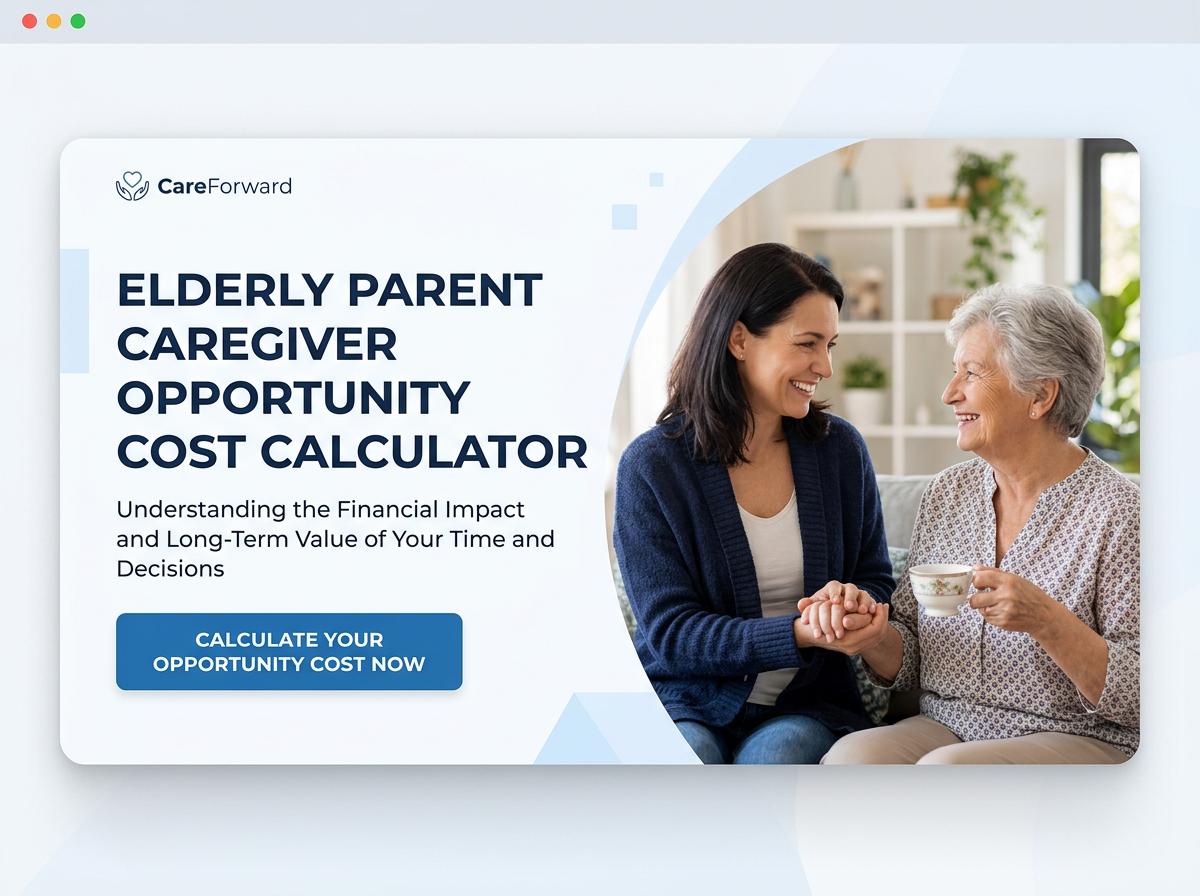 CareForward

ELDERLY PARENT CAREGIVER OPPORTUNITY COST CALCULATOR

Understanding the Financial Impact and Long-Term Value of Your Time and Decisions

CALCULATE YOUR OPPORTUNITY COST NOW